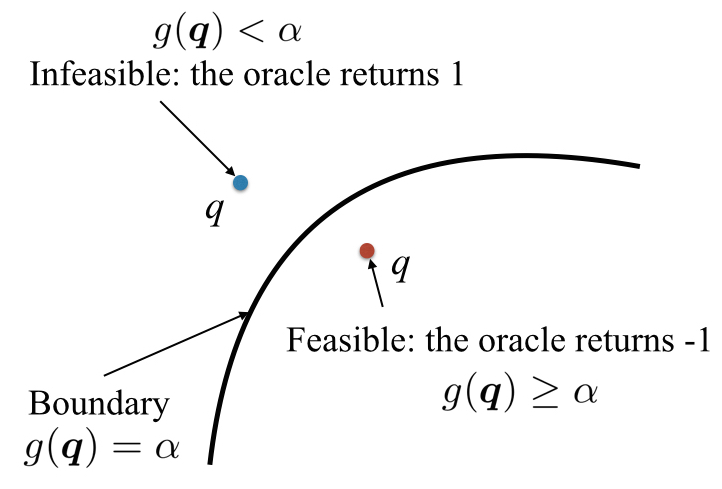 $g(\boldsymbol{q}) < \alpha$
Infeasible: the oracle returns 1

$q$

$q$

Feasible: the oracle returns -1
$g(\boldsymbol{q}) \geq \alpha$

Boundary
$g(\boldsymbol{q}) = \alpha$